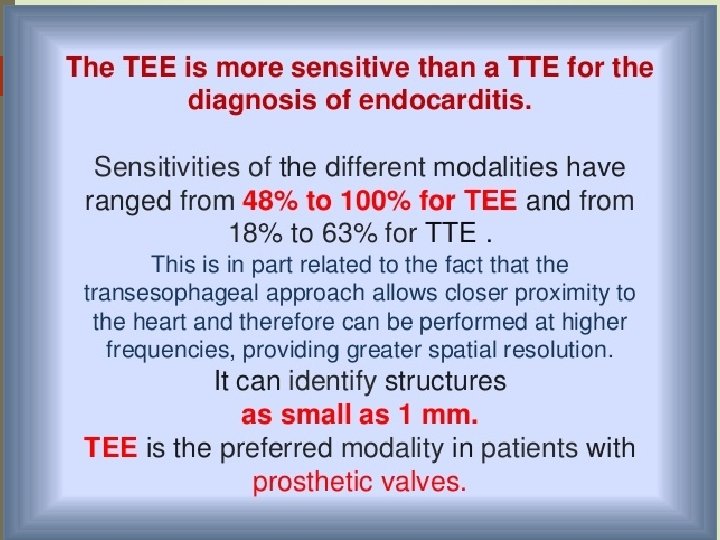 The TEE is more sensitive than a TTE for the diagnosis of endocarditis.

Sensitivities of the different modalities have ranged from 48% to 100% for TEE and from 18% to 63% for TTE .
This is in part related to the fact that the transesophageal approach allows closer proximity to the heart and therefore can be performed at higher frequencies, providing greater spatial resolution.
It can identify structures
as small as 1 mm.
TEE is the preferred modality in patients with prosthetic valves.